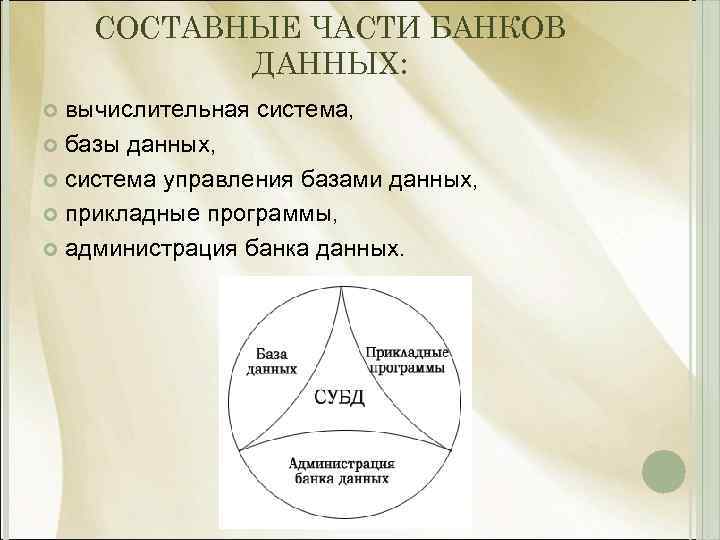 СОСТАВНЫЕ ЧАСТИ БАНКОВ ДАННЫХ:

вычислительная система,
базы данных,
система управления базами данных,
прикладные программы,
администрация банка данных.

База данных
Прикладные программы
СУБД
Администрация банка данных